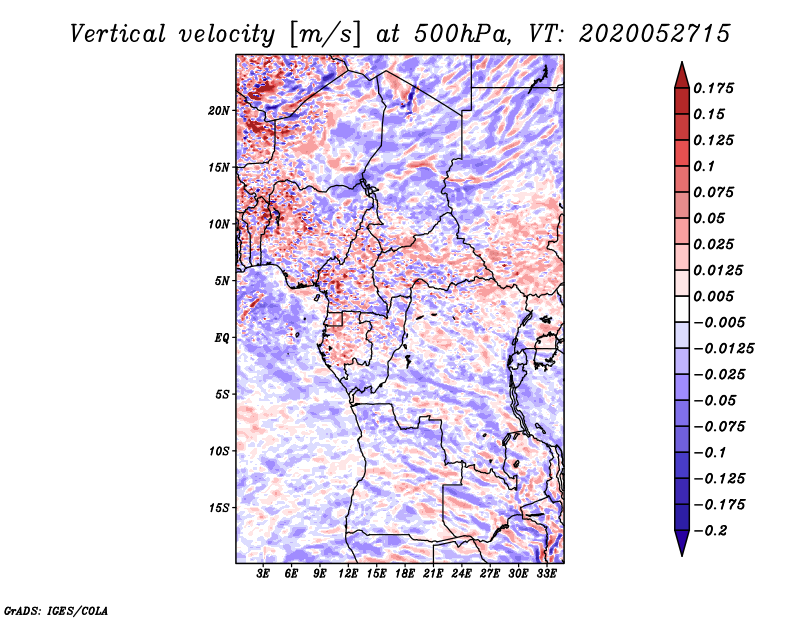 Vertical velocity [m/s] at 500hPa, VT: 2020052715

20N
15N
10N
5N
EQ
5S
10S
15S

3E 6E 9E 12E 15E 18E 21E 24E 27E 30E 33E

0.175
0.15
0.125
0.1
0.075
0.05
0.025
0.0125
0.005
−0.005
−0.0125
−0.025
−0.05
−0.075
−0.1
−0.125
−0.175
−0.2

GrADS: IGES/COLA